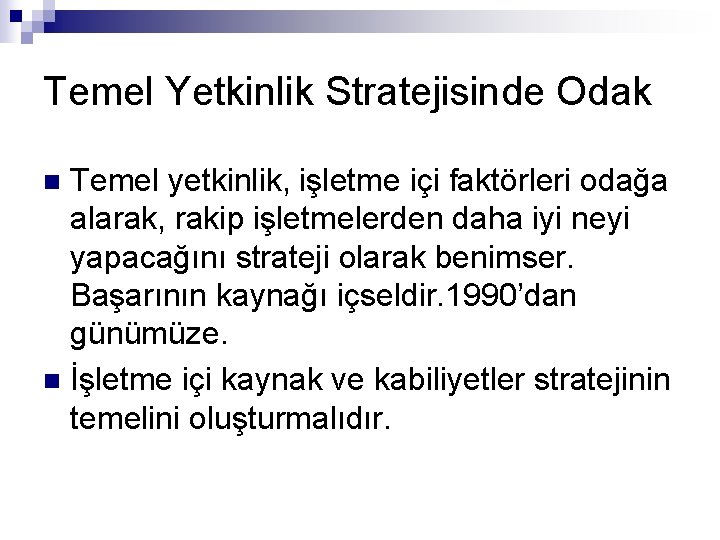 Temel Yetkinlik Stratejisinde Odak

Temel yetkinlik, işletme içi faktörleri odağa alarak, rakip işletmelerden daha iyi neyi yapacağını strateji olarak benimser. Başarının kaynağı içseldir.1990'dan günümüze.

İşletme içi kaynak ve kabiliyetler stratejinin temelini oluşturmalıdır.